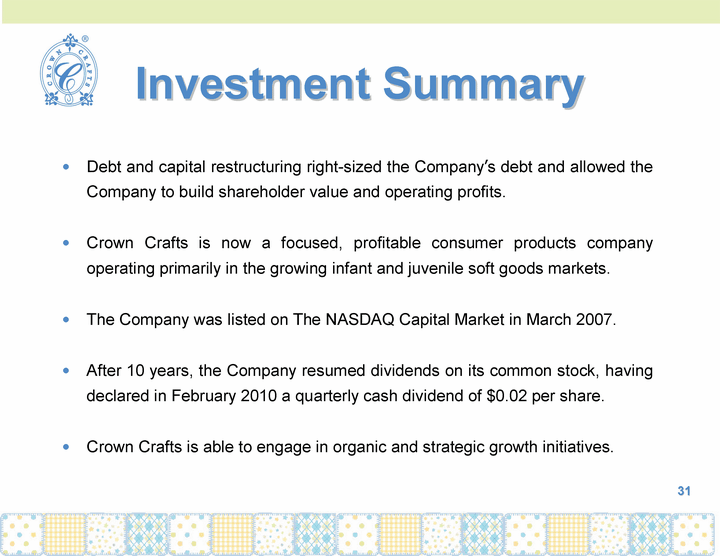 CROWN CRAFTS ®

Investment Summary

• Debt and capital restructuring right-sized the Company's debt and allowed the Company to build shareholder value and operating profits.

• Crown Crafts is now a focused, profitable consumer products company operating primarily in the growing infant and juvenile soft goods markets.

• The Company was listed on The NASDAQ Capital Market in March 2007.

• After 10 years, the Company resumed dividends on its common stock, having declared in February 2010 a quarterly cash dividend of $0.02 per share.

• Crown Crafts is able to engage in organic and strategic growth initiatives.

31